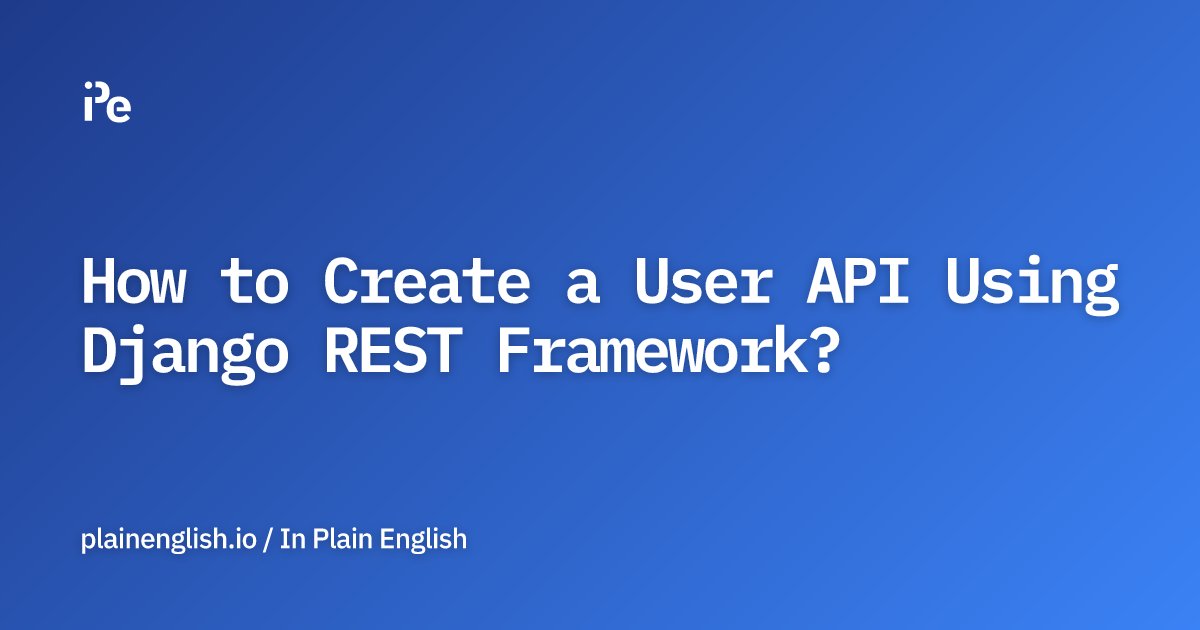 iPe

How to Create a User API Using Django REST Framework?

plainenglish.io / In Plain English